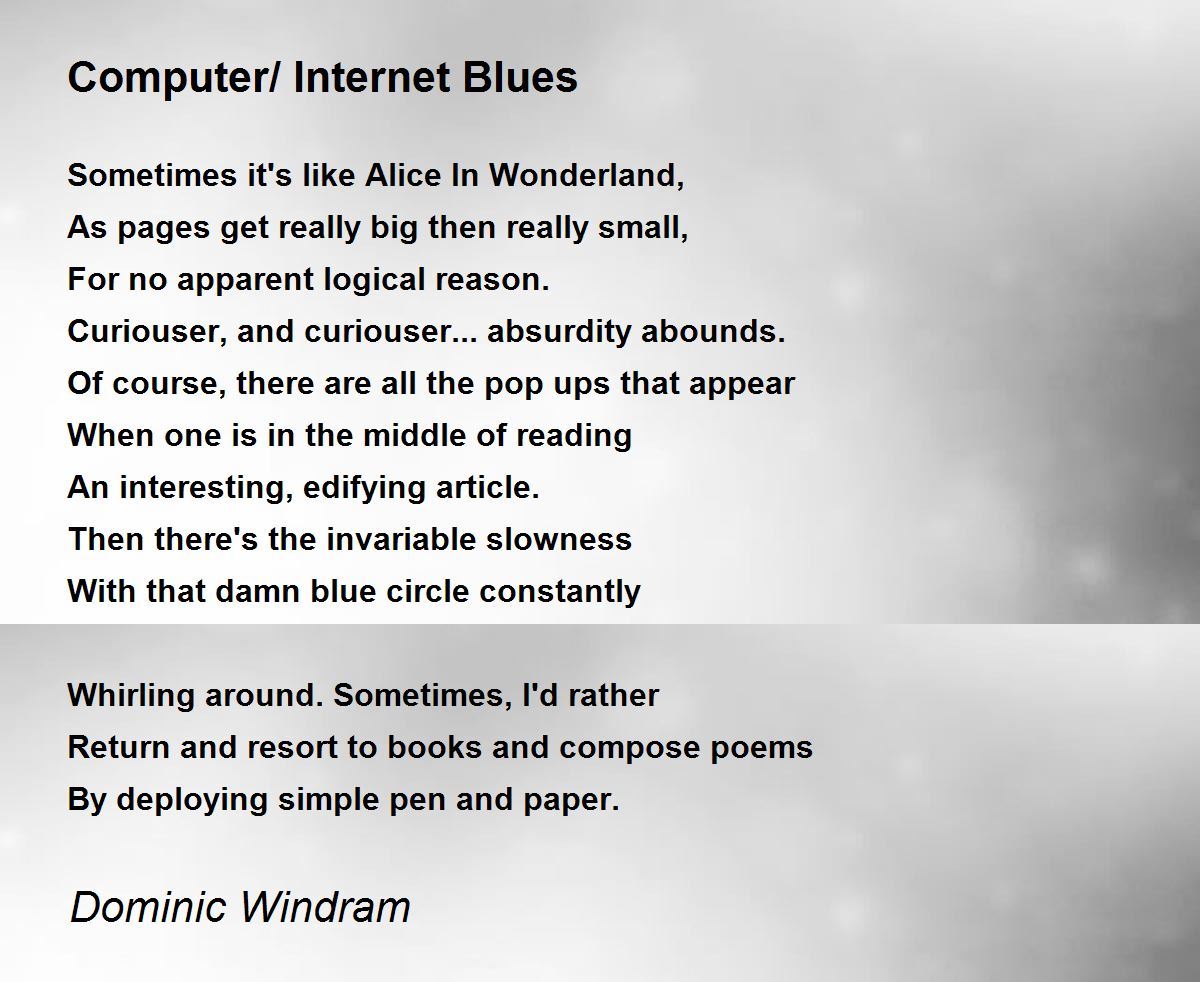 Computer/ Internet Blues

Sometimes it's like Alice In Wonderland,
As pages get really big then really small,
For no apparent logical reason.
Curiouser, and curiouser... absurdity abounds.
Of course, there are all the pop ups that appear
When one is in the middle of reading
An interesting, edifying article.
Then there's the invariable slowness
With that damn blue circle constantly

Whirling around. Sometimes, I'd rather
Return and resort to books and compose poems
By deploying simple pen and paper.

Dominic Windram